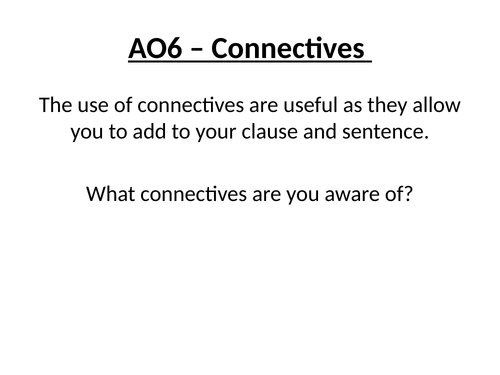 AO6 – Connectives

The use of connectives are useful as they allow you to add to your clause and sentence.

What connectives are you aware of?